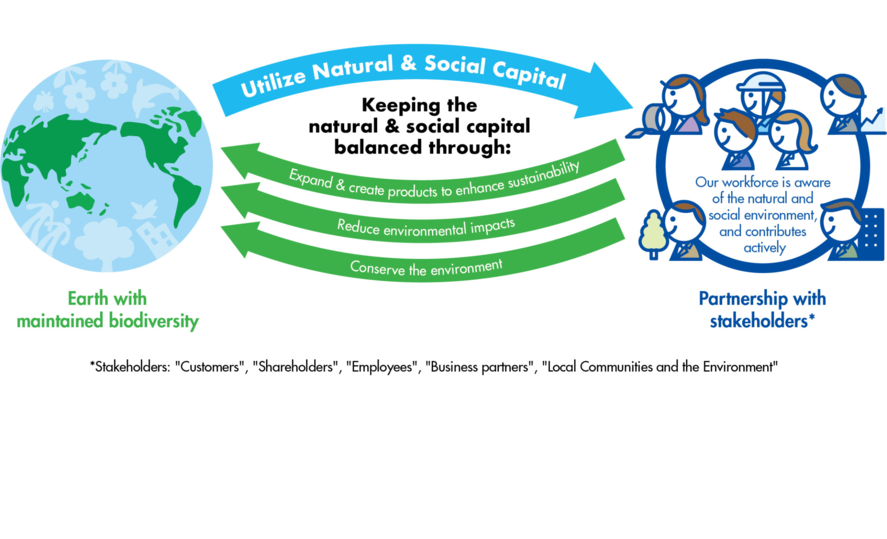 Utilize Natural & Social Capital

Keeping the natural & social capital balanced through:

Expand & create products to enhance sustainability

Reduce environmental impacts

Conserve the environment

Our workforce is aware of the natural and social environment, and contributes actively

Earth with maintained biodiversity

Partnership with stakeholders*

*Stakeholders: "Customers", "Shareholders", "Employees", "Business partners", "Local Communities and the Environment"